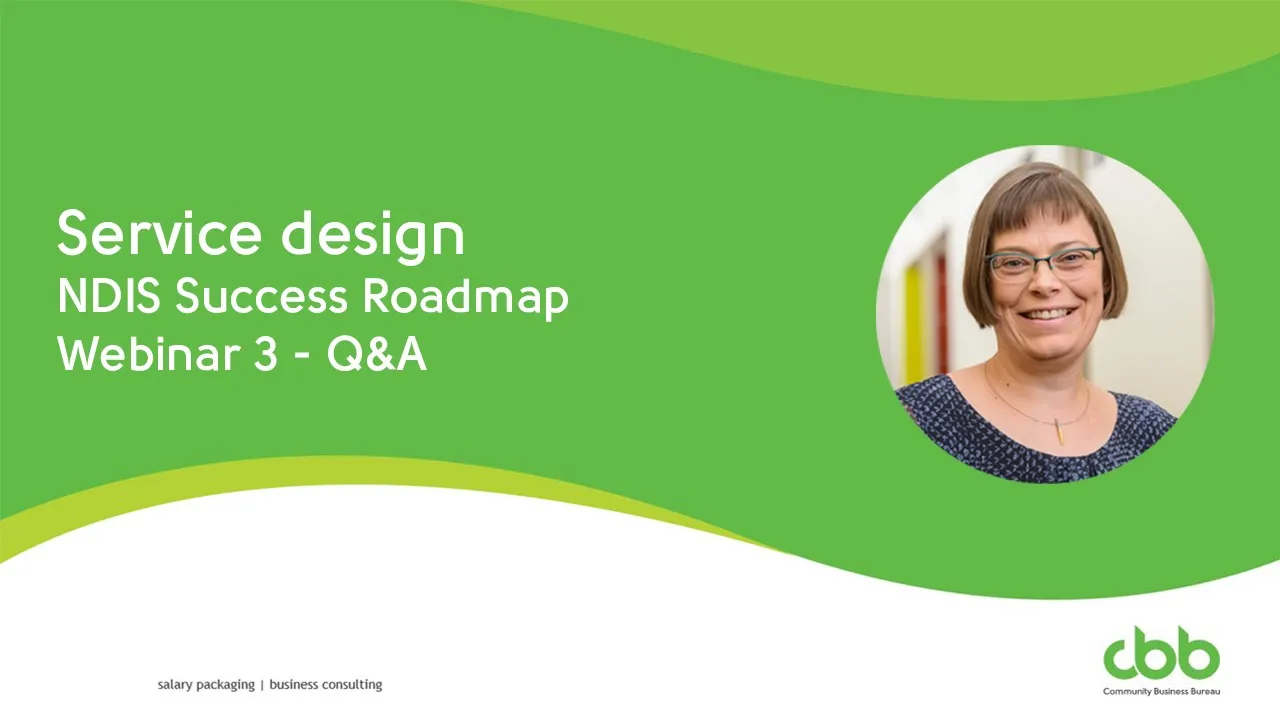 Service design
NDIS Success Roadmap
Webinar 3 - Q&A

salary packaging | business consulting

cbb
Community Business Bureau